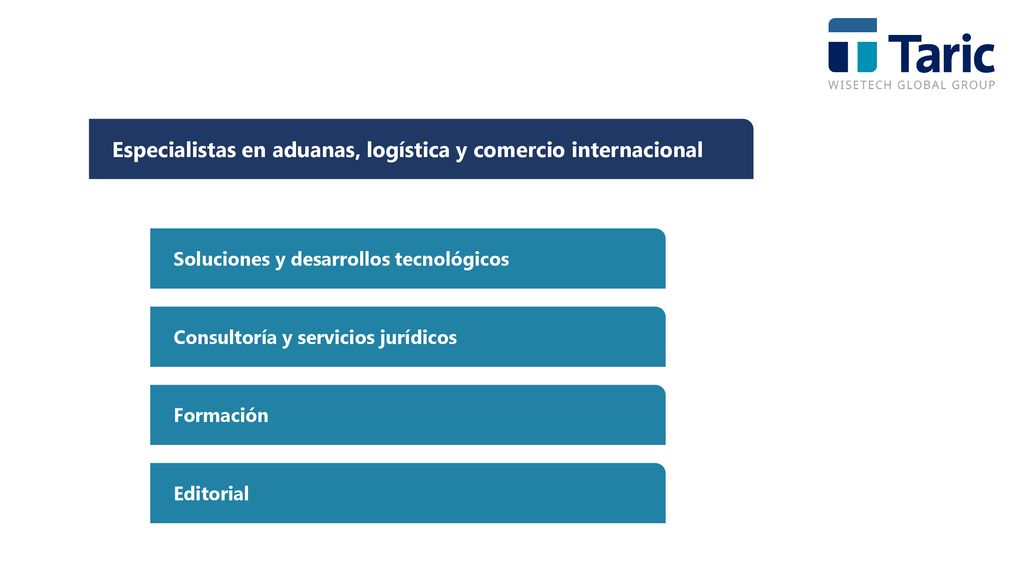 Taric
WISETECH GLOBAL GROUP

Especialistas en aduanas, logística y comercio internacional

Soluciones y desarrollos tecnológicos

Consultoría y servicios jurídicos

Formación

Editorial